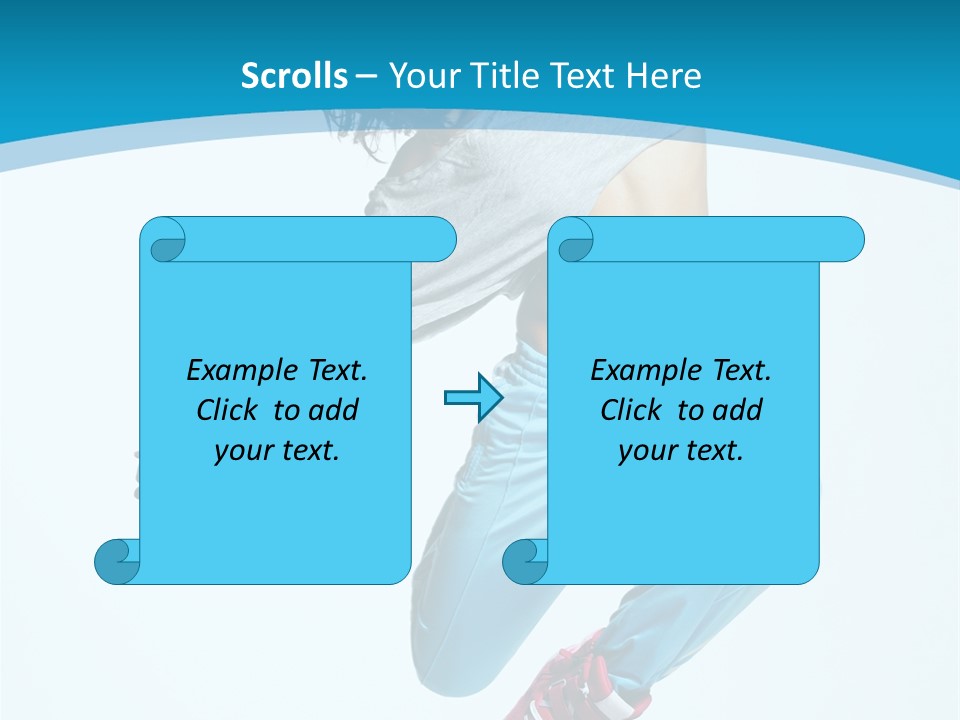 Scrolls – Your Title Text Here

Example Text. Click to add your text.

Example Text. Click to add your text.